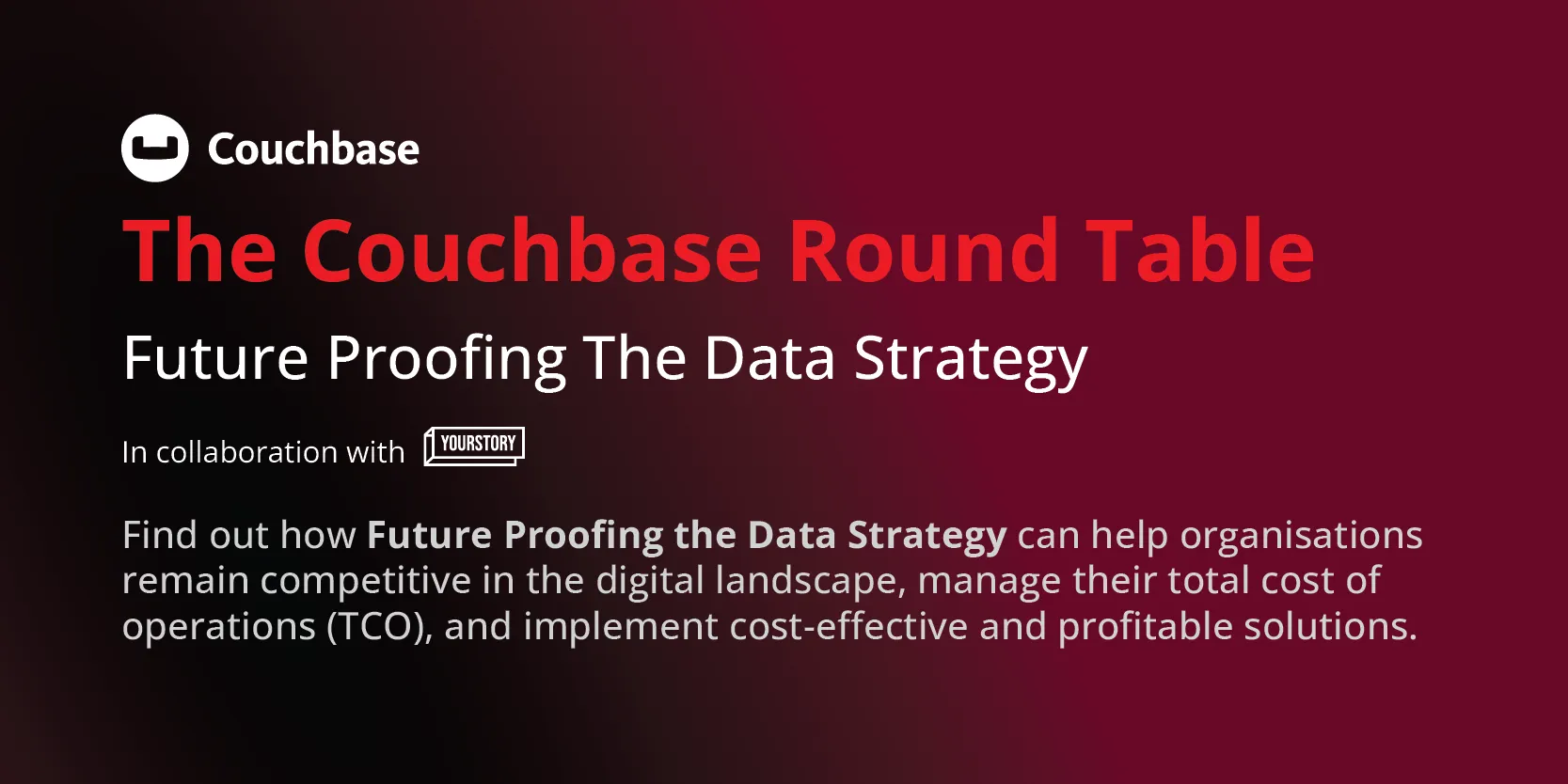 Couchbase

The Couchbase Round Table

Future Proofing The Data Strategy

In collaboration with YOURSTORY

Find out how Future Proofing the Data Strategy can help organisations remain competitive in the digital landscape, manage their total cost of operations (TCO), and implement cost-effective and profitable solutions.